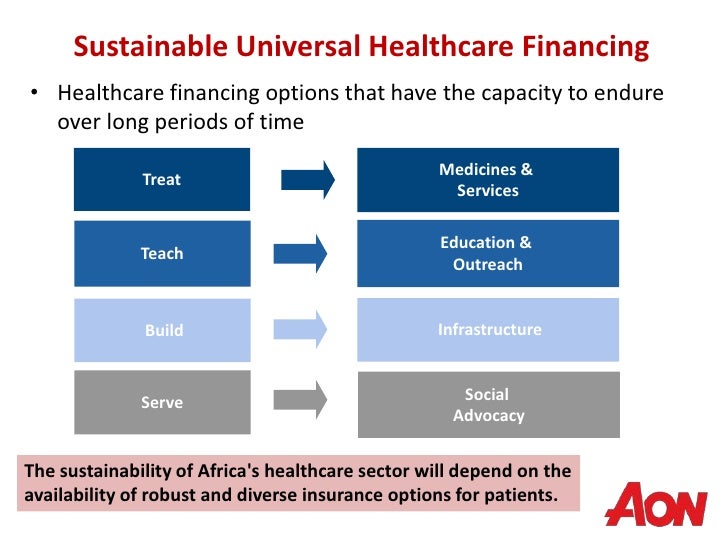 Sustainable Universal Healthcare Financing

• Healthcare financing options that have the capacity to endure over long periods of time

Treat

Medicines & Services

Teach

Education & Outreach

Build

Infrastructure

Serve

Social Advocacy

The sustainability of Africa's healthcare sector will depend on the availability of robust and diverse insurance options for patients.

AON